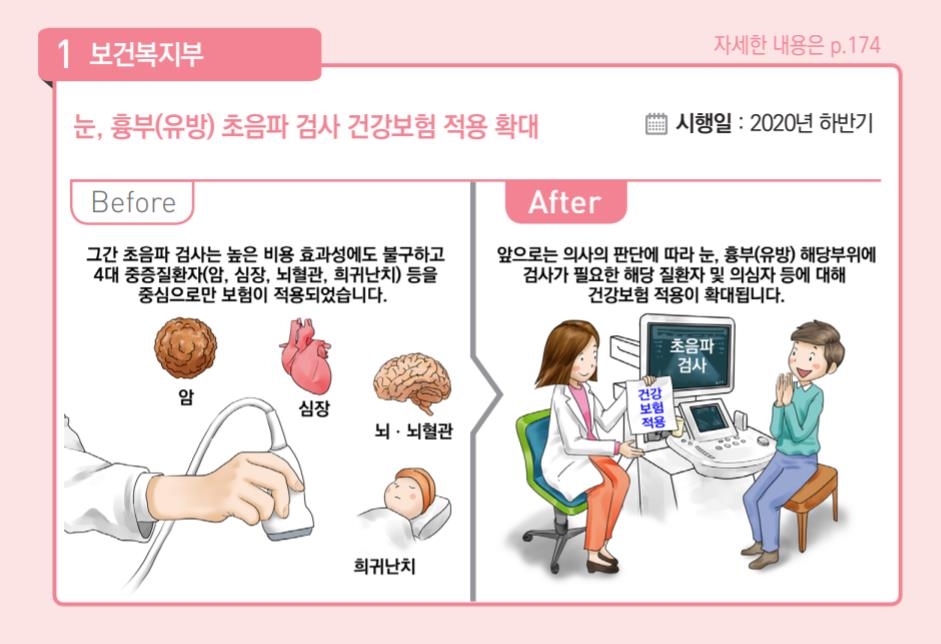 1 보건복지부

자세한 내용은 p.174

눈, 흉부(유방) 초음파 검사 건강보험 적용 확대

시행일 : 2020년 하반기

Before

그간 초음파 검사는 높은 비용 효과성에도 불구하고 4대 중증질환자(암, 심장, 뇌혈관, 희귀난치) 등을 중심으로만 보험이 적용되었습니다.

암

심장

뇌 · 뇌혈관

희귀난치

After

앞으로는 의사의 판단에 따라 눈, 흉부(유방) 해당부위에 검사가 필요한 해당 질환자 및 의심자 등에 대해 건강보험 적용이 확대됩니다.

초음파 검사

건강 보험 적용